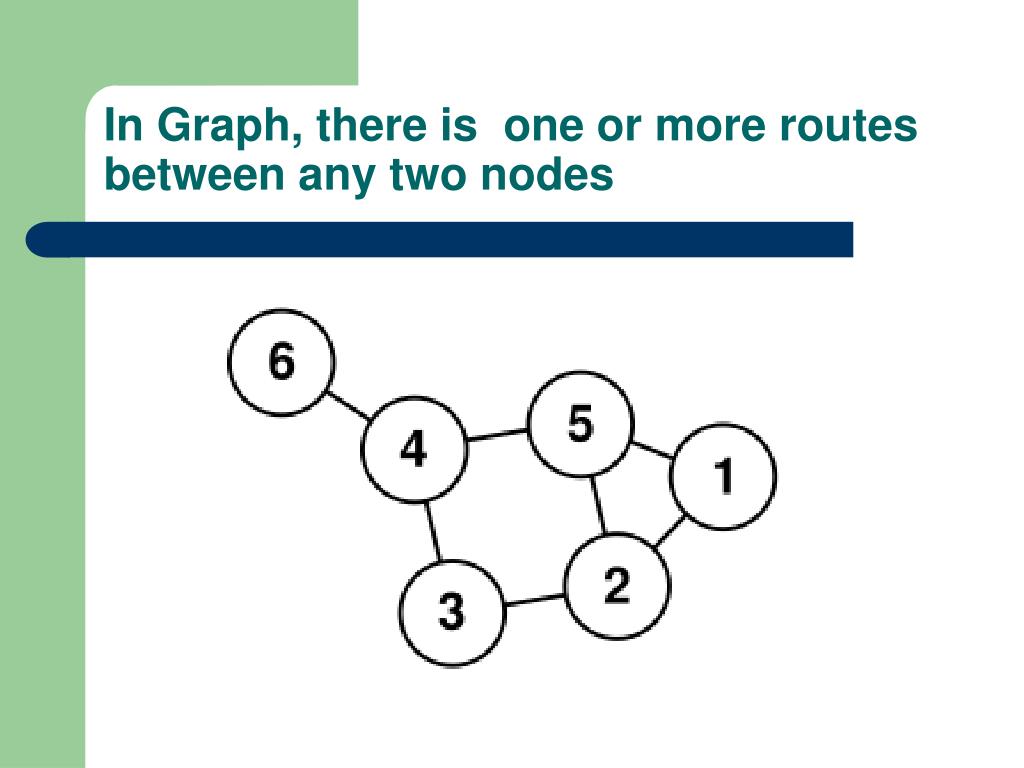 In Graph, there is  one or more routes between any two nodes

6

4

5

1

3

2